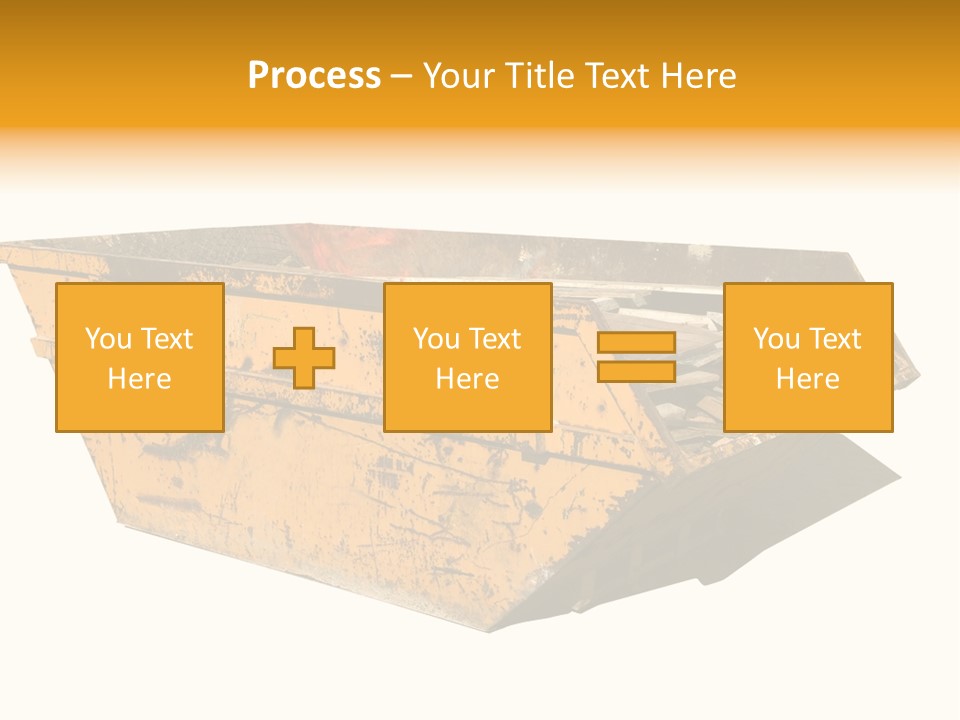 Process – Your Title Text Here

You Text Here

You Text Here

You Text Here